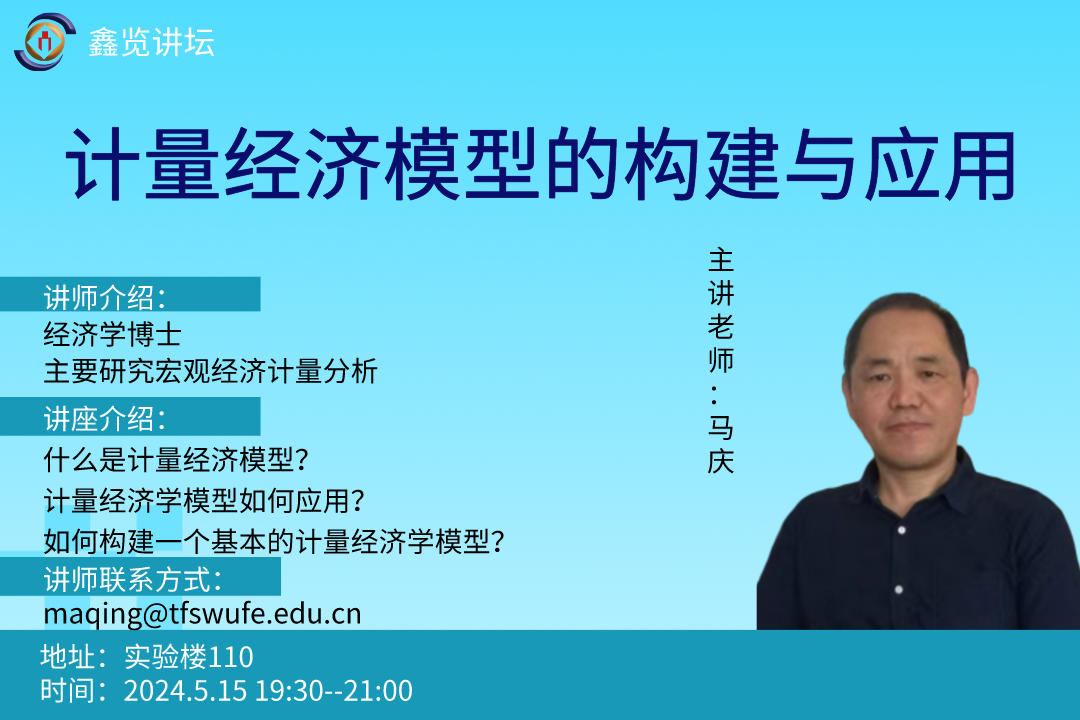 鑫览讲坛

计量经济模型的构建与应用

讲师介绍：
经济学博士
主要研究宏观经济计量分析

讲座介绍：
什么是计量经济模型？
计量经济学模型如何应用？
如何构建一个基本的计量经济学模型？

讲师联系方式：
maqing@tfswufe.edu.cn

主讲老师：马庆

地址：实验楼110
时间：2024.5.15 19:30--21:00